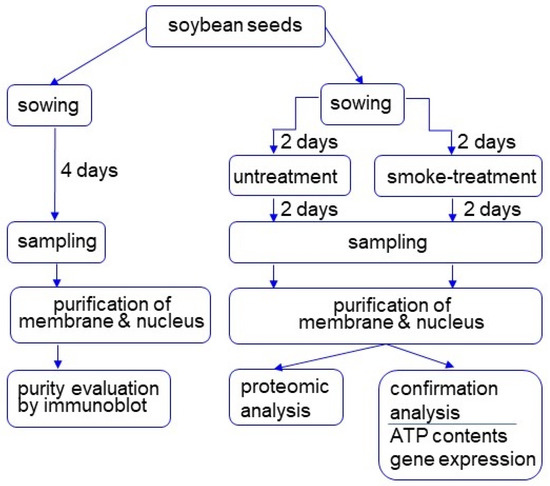 soybean seeds

sowing

4 days

sampling

purification of membrane & nucleus

purity evaluation by immunoblot

sowing

2 days

2 days

untreatment

smoke-treatment

2 days

2 days

sampling

purification of membrane & nucleus

proteomic analysis

confirmation analysis

ATP contents
gene expression